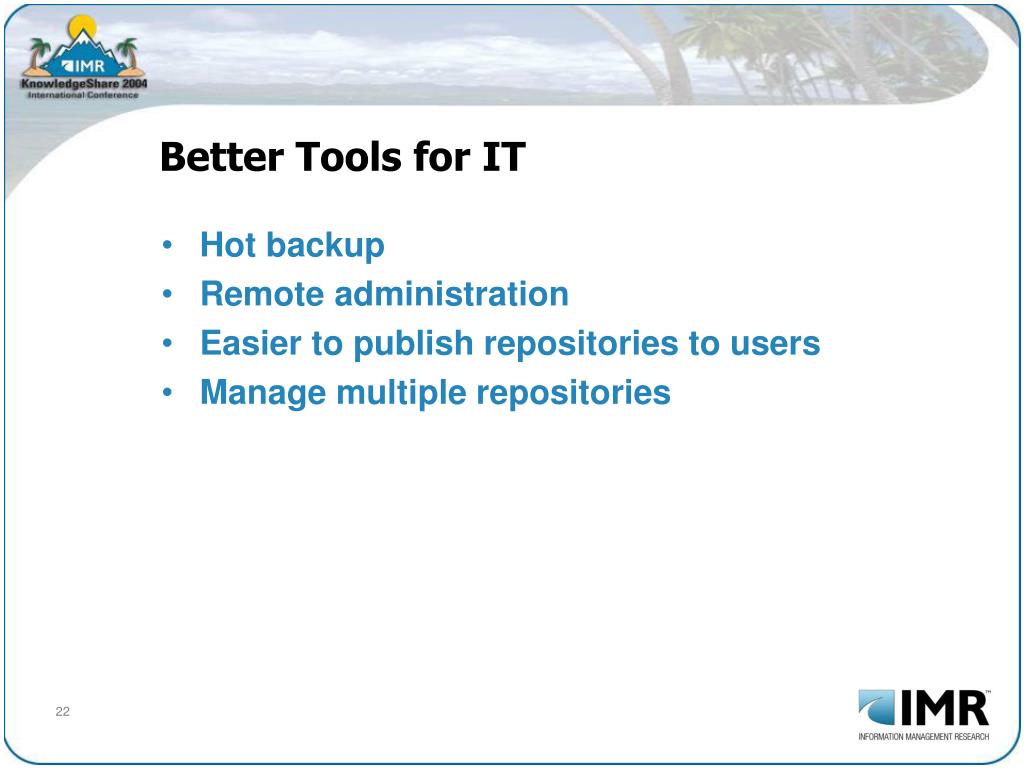 IMR
KnowledgeShare 2004
International Conference

Better Tools for IT

• Hot backup
• Remote administration
• Easier to publish repositories to users
• Manage multiple repositories

22

IMR™
INFORMATION MANAGEMENT RESEARCH